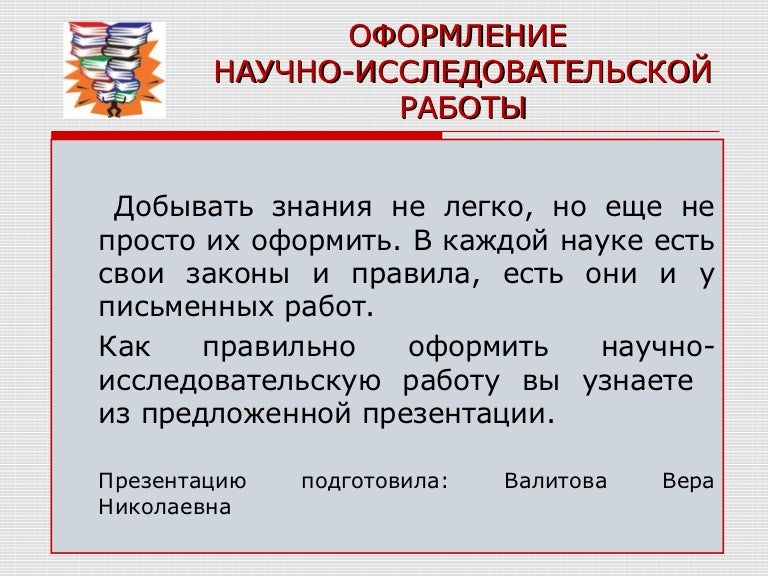 ОФОРМЛЕНИЕ
НАУЧНО-ИССЛЕДОВАТЕЛЬСКОЙ
РАБОТЫ

Добывать знания не легко, но еще не просто их оформить. В каждой науке есть свои законы и правила, есть они и у письменных работ.

Как правильно оформить научно-исследовательскую работу вы узнаете из предложенной презентации.

Презентацию подготовила: Валитова Вера Николаевна